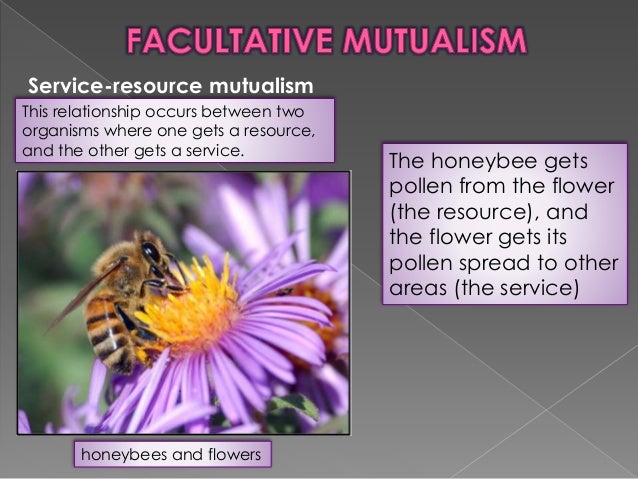 FACULTATIVE MUTUALISM

Service-resource mutualism

This relationship occurs between two organisms where one gets a resource, and the other gets a service.

The honeybee gets pollen from the flower (the resource), and the flower gets its pollen spread to other areas (the service)

honeybees and flowers